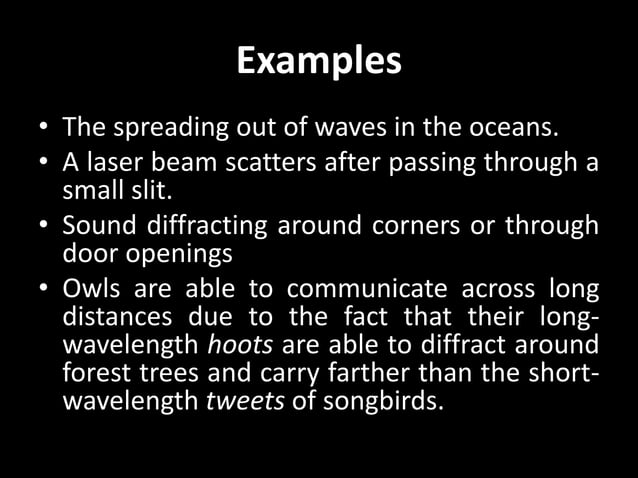 Examples

• The spreading out of waves in the oceans.
• A laser beam scatters after passing through a small slit.
• Sound diffracting around corners or through door openings
• Owls are able to communicate across long distances due to the fact that their long-wavelength hoots are able to diffract around forest trees and carry farther than the short-wavelength tweets of songbirds.